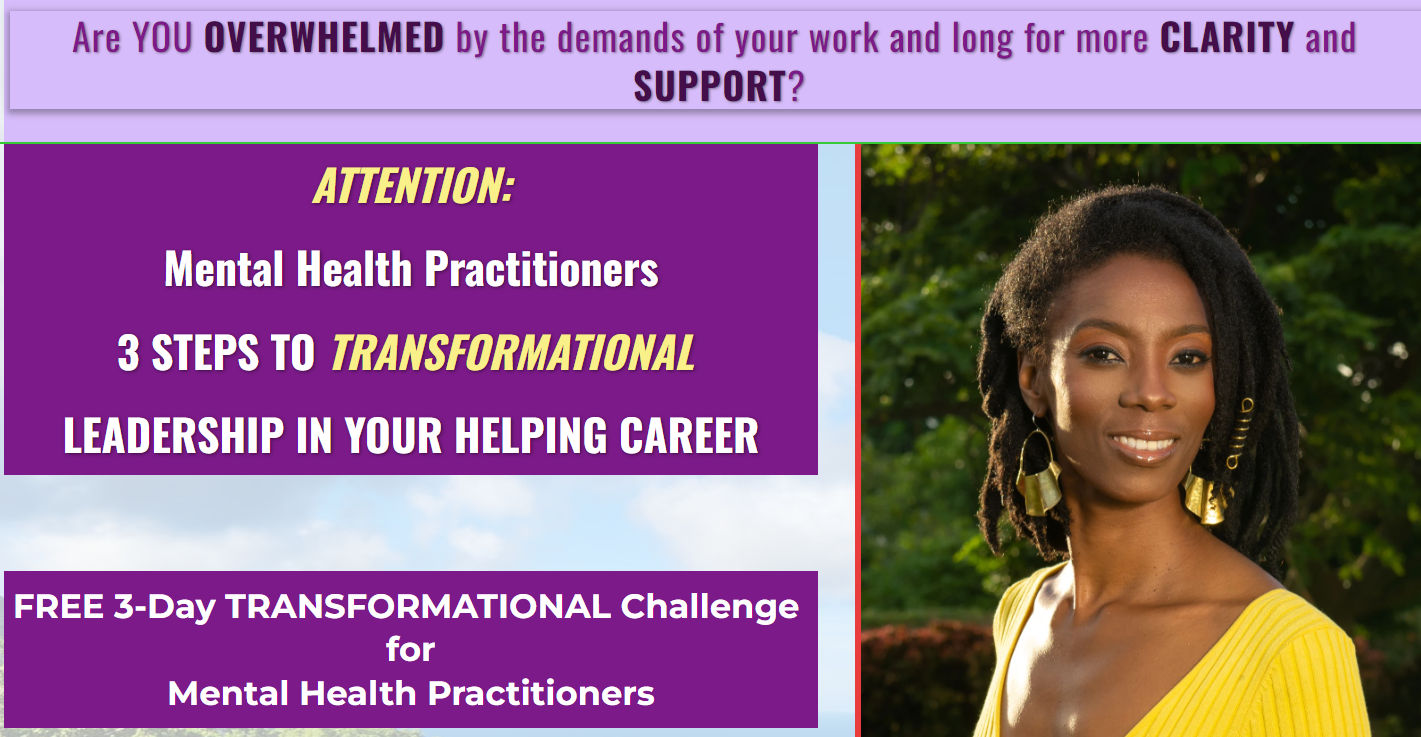 Are YOU OVERWHELMED by the demands of your work and long for more CLARITY and SUPPORT?

ATTENTION:

Mental Health Practitioners

3 STEPS TO TRANSFORMATIONAL

LEADERSHIP IN YOUR HELPING CAREER

FREE 3-Day TRANSFORMATIONAL Challenge for Mental Health Practitioners